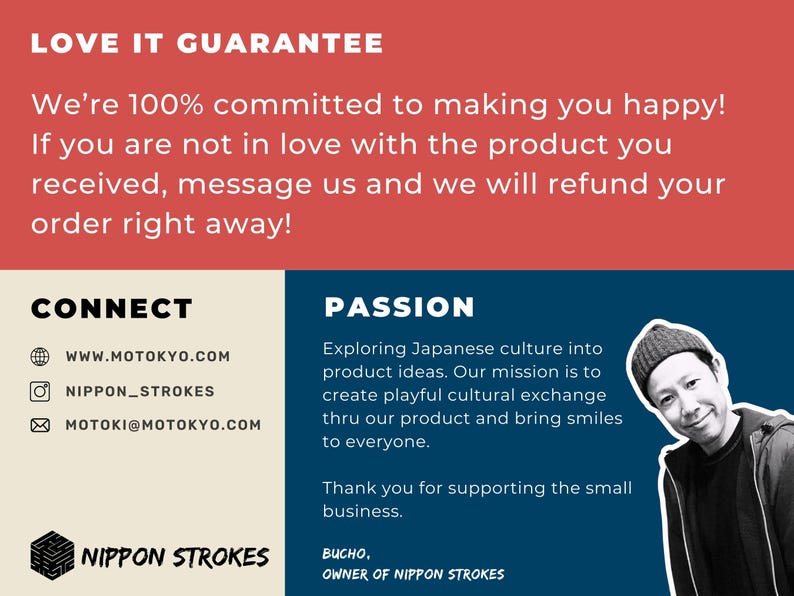 LOVE IT GUARANTEE

We're 100% committed to making you happy! If you are not in love with the product you received, message us and we will refund your order right away!

CONNECT

WWW.MOTOKYO.COM

NIPPON_STROKES

MOTOKI@MOTOKYO.COM

NIPPON STROKES

PASSION

Exploring Japanese culture into product ideas. Our mission is to create playful cultural exchange thru our product and bring smiles to everyone.

Thank you for supporting the small business.

BUCHO,
OWNER OF NIPPON STROKES